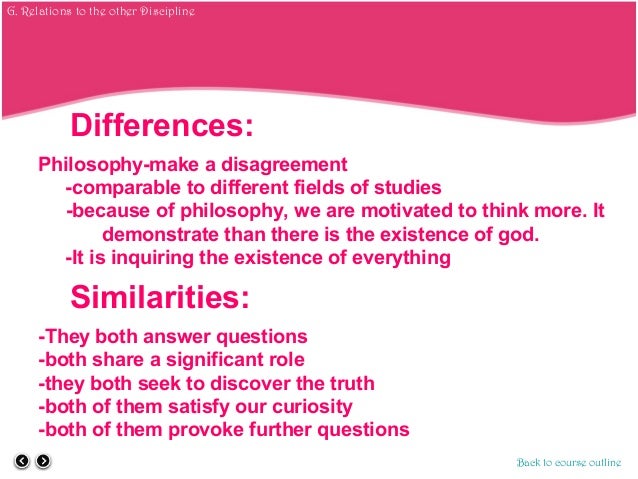 G. Relations to the other Discipline

Differences:

Philosophy-make a disagreement
-comparable to different fields of studies
-because of philosophy, we are motivated to think more. It demonstrate than there is the existence of god.
-It is inquiring the existence of everything

Similarities:

-They both answer questions
-both share a significant role
-they both seek to discover the truth
-both of them satisfy our curiosity
-both of them provoke further questions

Back to course outline